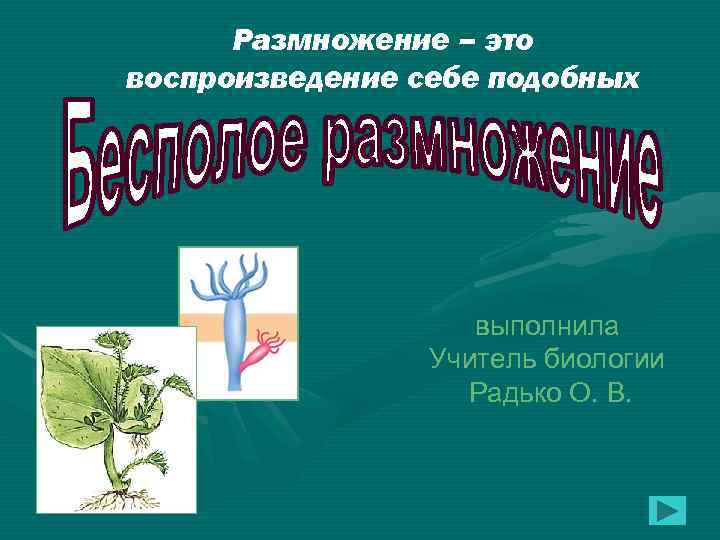 Размножение – это воспроизведение себе подобных

Бесполое размножение

выполнила
Учитель биологии
Радько О. В.